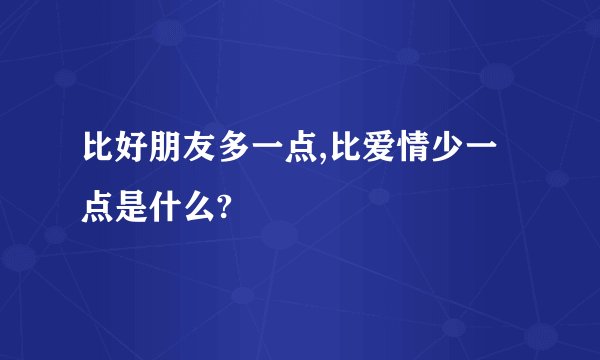 比好朋友多一点,比爱情少一点是什么?